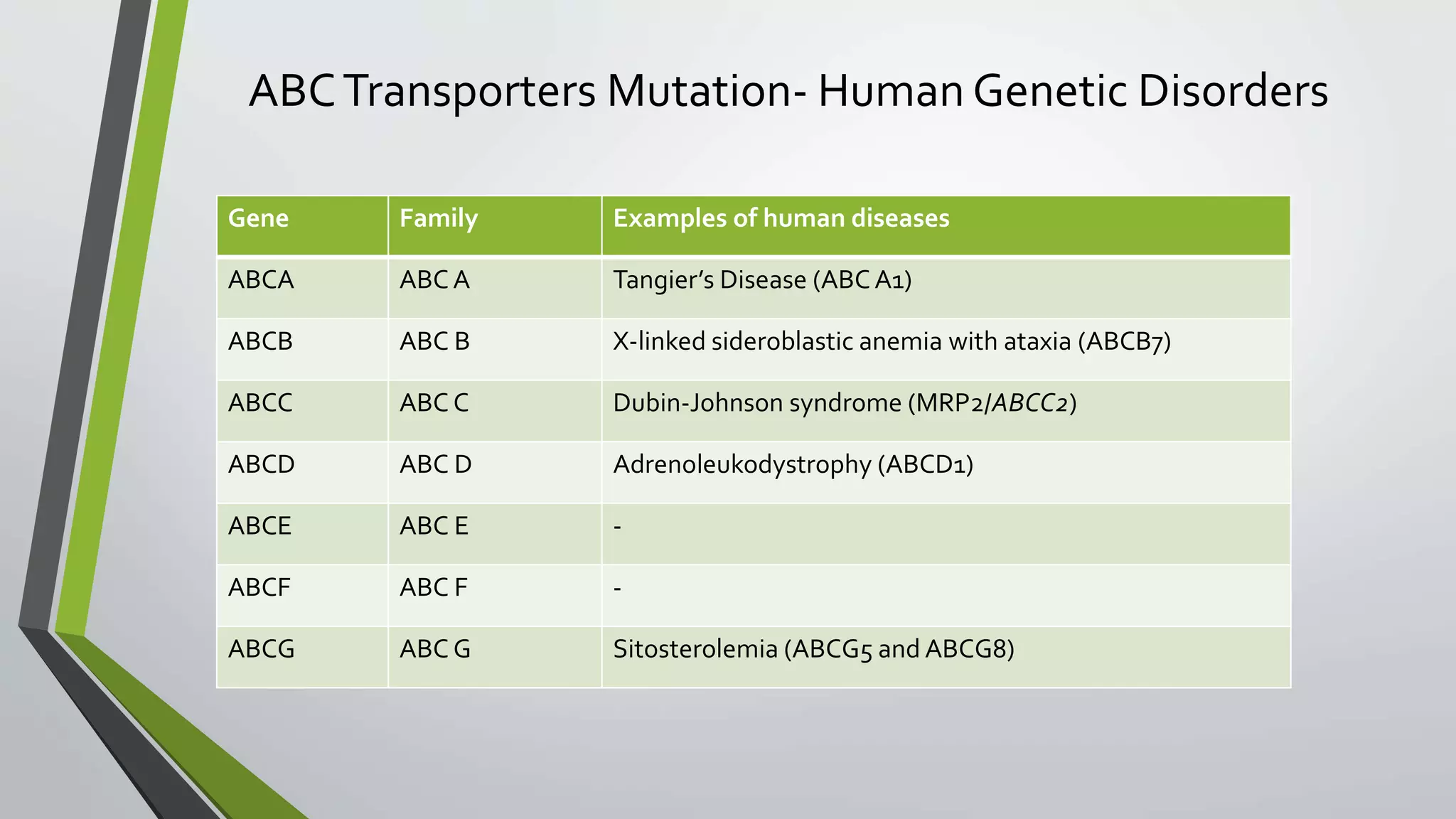 ABC Transporters Mutation- Human Genetic Disorders

| Gene | Family | Examples of human diseases |
|---|---|---|
| ABCA | ABC A | Tangier's Disease (ABC A1) |
| ABCB | ABC B | X-linked sideroblastic anemia with ataxia (ABCB7) |
| ABCC | ABC C | Dubin-Johnson syndrome (MRP2/ABCC2) |
| ABCD | ABC D | Adrenoleukodystrophy (ABCD1) |
| ABCE | ABC E | - |
| ABCF | ABC F | - |
| ABCG | ABC G | Sitosterolemia (ABCG5 and ABCG8) |